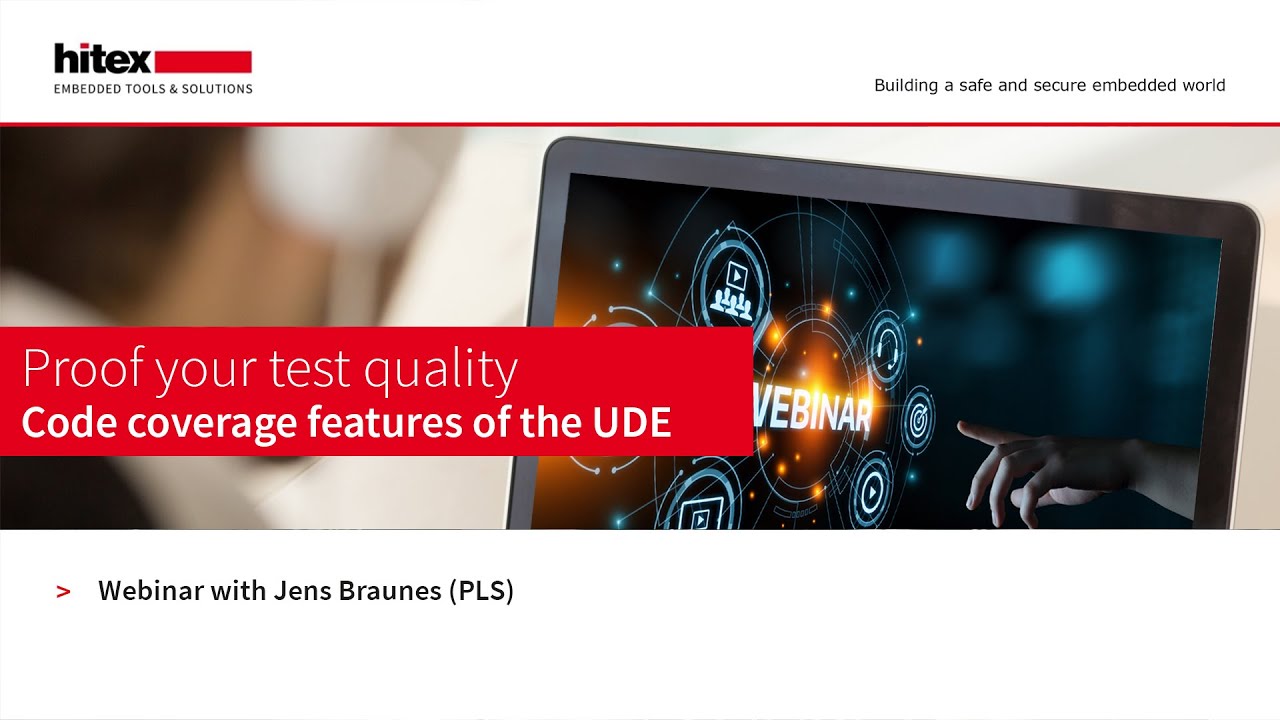 hitex
EMBEDDED TOOLS & SOLUTIONS

Building a safe and secure embedded world

Proof your test quality
Code coverage features of the UDE

WEBINAR

> Webinar with Jens Braunes (PLS)